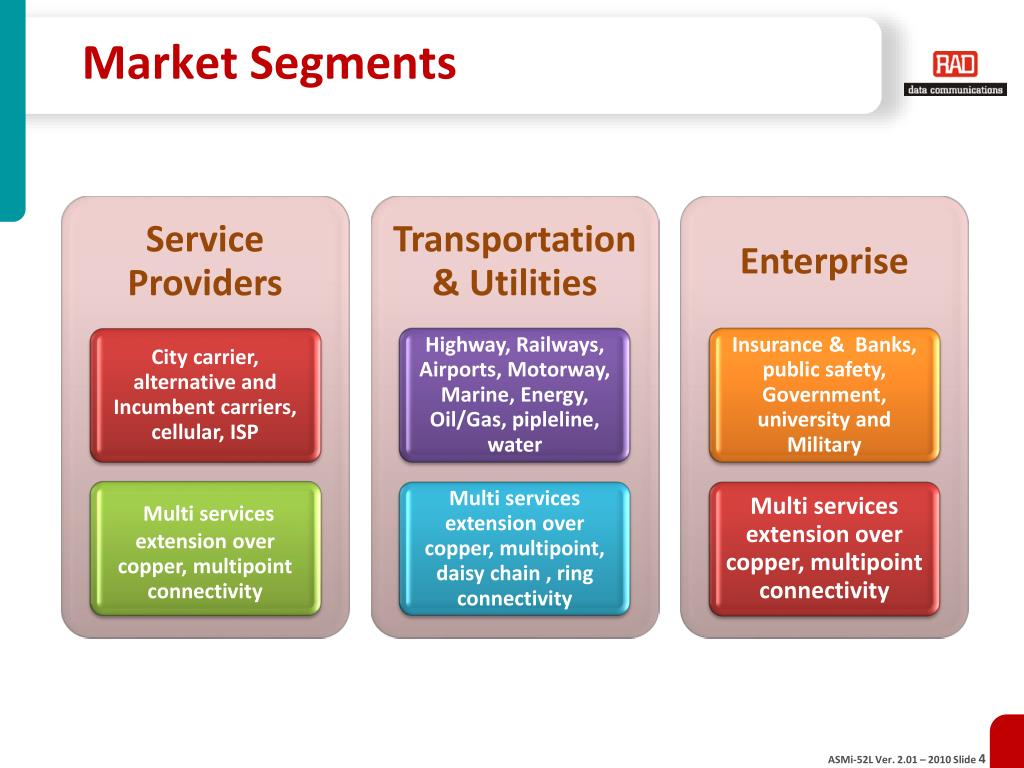 Market Segments

RAD
data communications

Service Providers

City carrier, alternative and Incumbent carriers, cellular, ISP

Multi services extension over copper, multipoint connectivity

Transportation & Utilities

Highway, Railways, Airports, Motorway, Marine, Energy, Oil/Gas, pipleline, water

Multi services extension over copper, multipoint, daisy chain , ring connectivity

Enterprise

Insurance & Banks, public safety, Government, university and Military

Multi services extension over copper, multipoint connectivity

ASMi-52L Ver. 2.01 – 2010 Slide 4